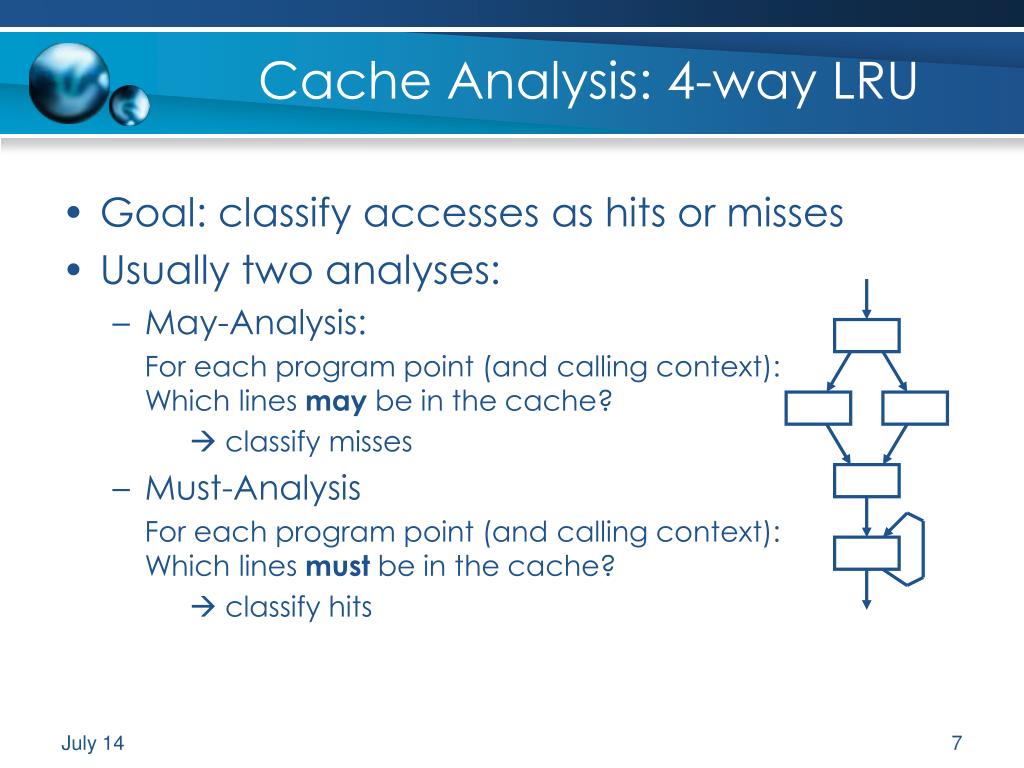 Cache Analysis: 4-way LRU

• Goal: classify accesses as hits or misses
• Usually two analyses:
– May-Analysis:
For each program point (and calling context): Which lines **may** be in the cache?
→ classify misses
– Must-Analysis
For each program point (and calling context): Which lines **must** be in the cache?
→ classify hits

July 14

7